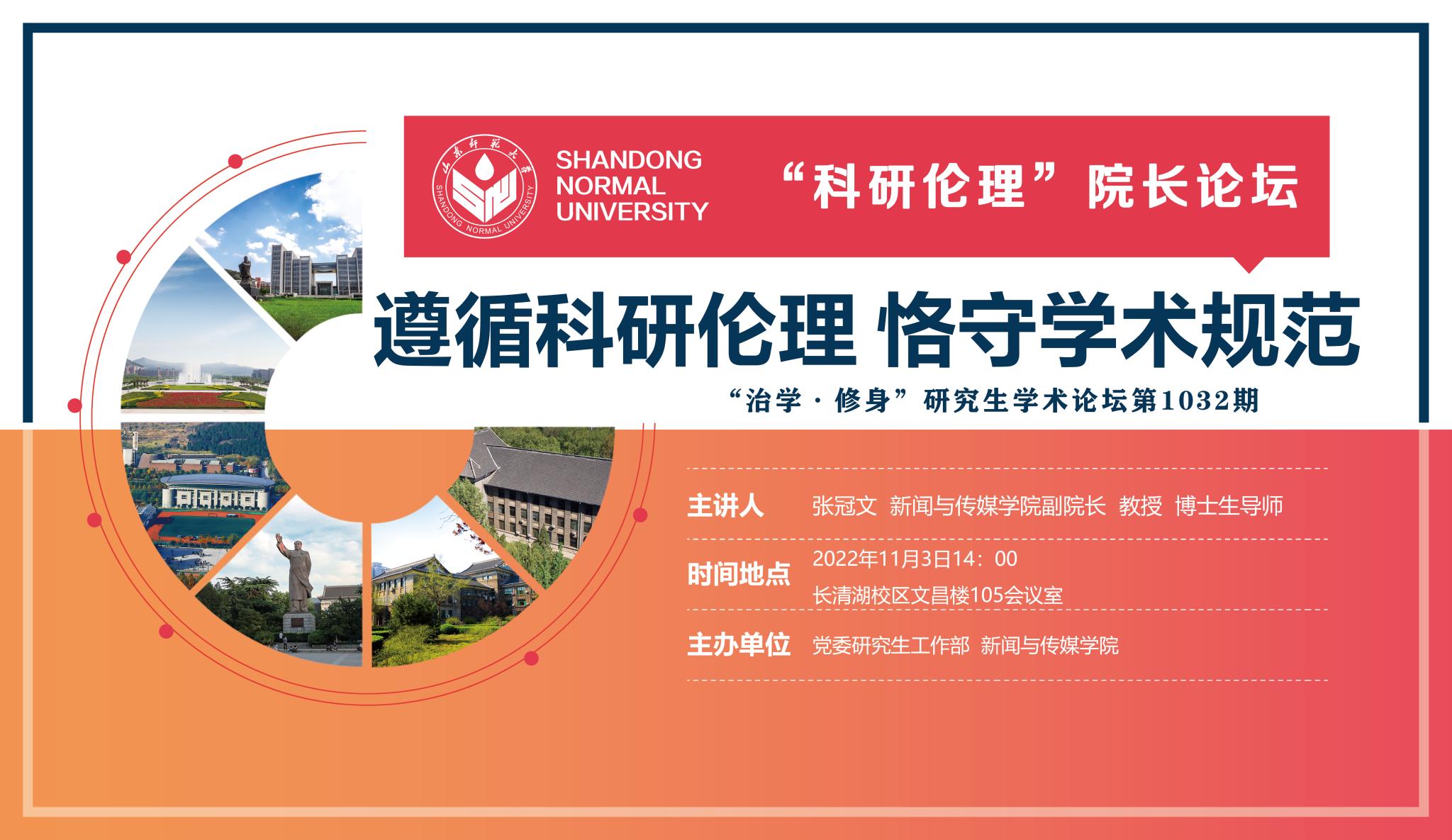 山东师范大学
SHANDONG NORMAL UNIVERSITY

SHANDONG
NORMAL
UNIVERSITY

“科研伦理”院长论坛

遵循科研伦理 恪守学术规范

“治学·修身”研究生学术论坛第1032期

主讲人 张冠文 新闻与传媒学院副院长 教授 博士生导师

时间地点 2022年11月3日14：00
长清湖校区文昌楼105会议室

主办单位 党委研究生工作部 新闻与传媒学院